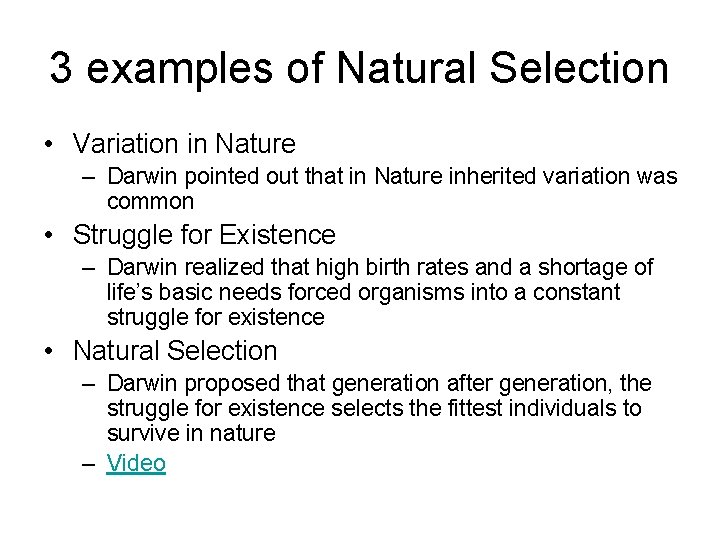 3 examples of Natural Selection

• Variation in Nature
– Darwin pointed out that in Nature inherited variation was common

• Struggle for Existence
– Darwin realized that high birth rates and a shortage of life's basic needs forced organisms into a constant struggle for existence

• Natural Selection
– Darwin proposed that generation after generation, the struggle for existence selects the fittest individuals to survive in nature
– Video